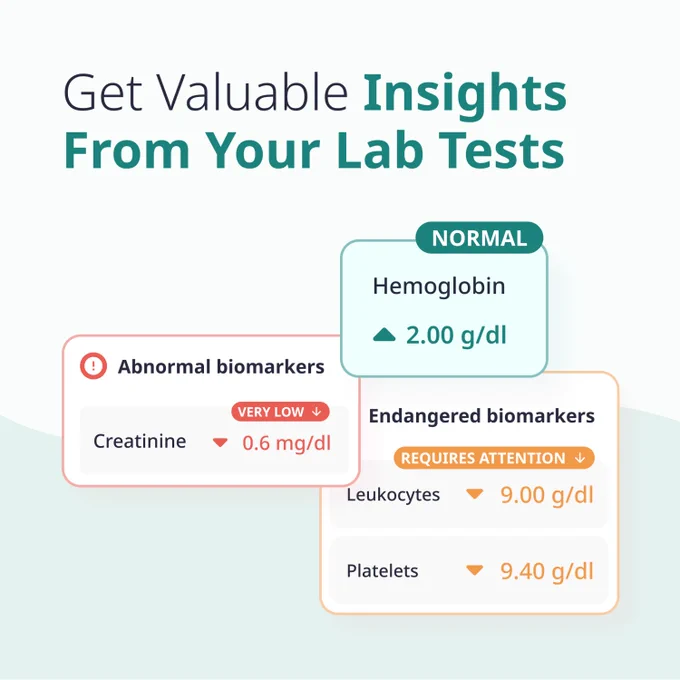 Get Valuable Insights From Your Lab Tests

NORMAL
Hemoglobin
2.00 g/dl

Abnormal biomarkers
VERY LOW ↓
Creatinine 0.6 mg/dl

Endangered biomarkers
REQUIRES ATTENTION ↓
Leukocytes 9.00 g/dl
Platelets 9.40 g/dl